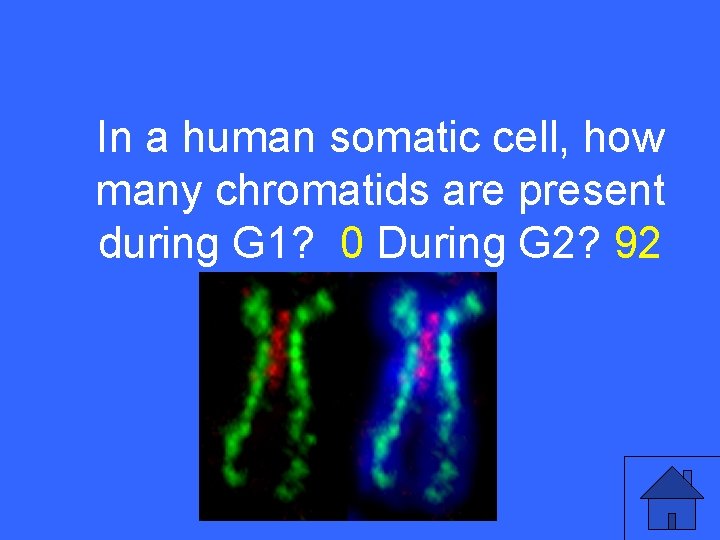 In a human somatic cell, how many chromatids are present during G1? 0 During G2? 92